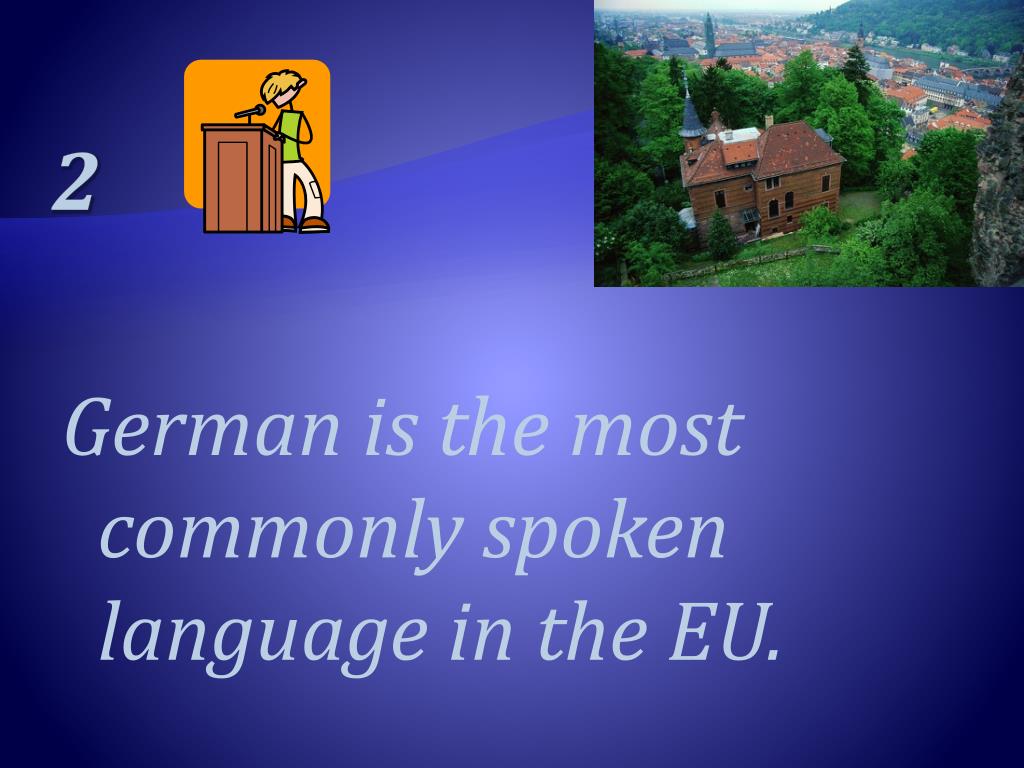 2

German is the most commonly spoken language in the EU.